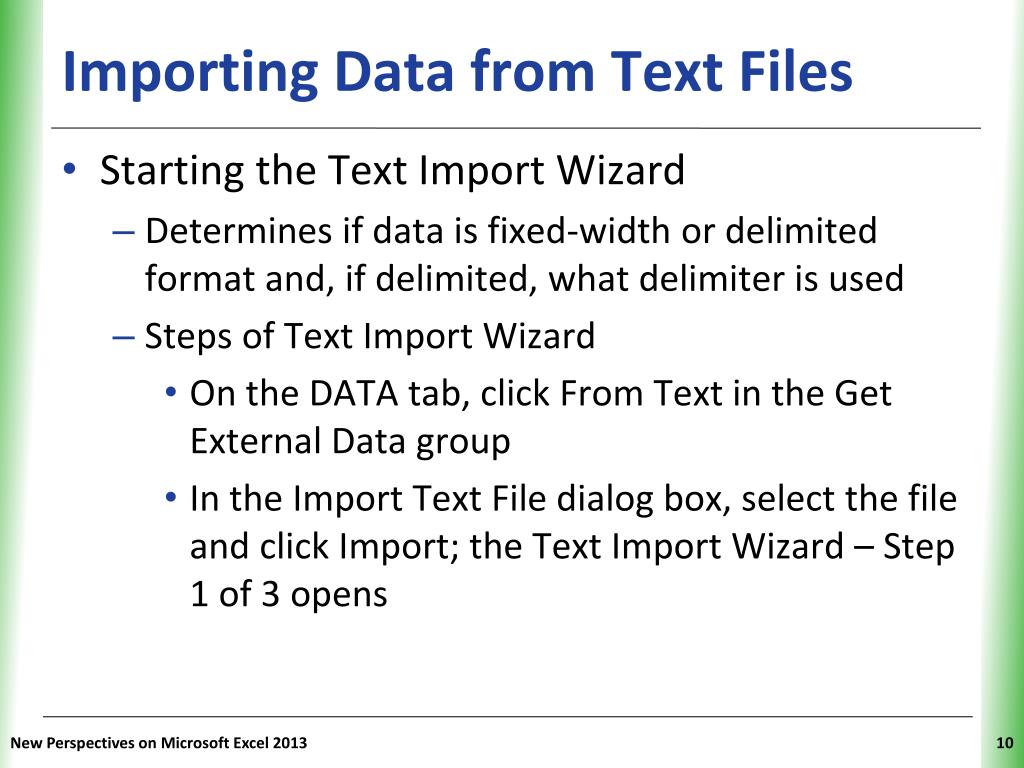 Importing Data from Text Files

• Starting the Text Import Wizard
  – Determines if data is fixed-width or delimited format and, if delimited, what delimiter is used
  – Steps of Text Import Wizard
    • On the DATA tab, click From Text in the Get External Data group
    • In the Import Text File dialog box, select the file and click Import; the Text Import Wizard – Step 1 of 3 opens

New Perspectives on Microsoft Excel 2013

10